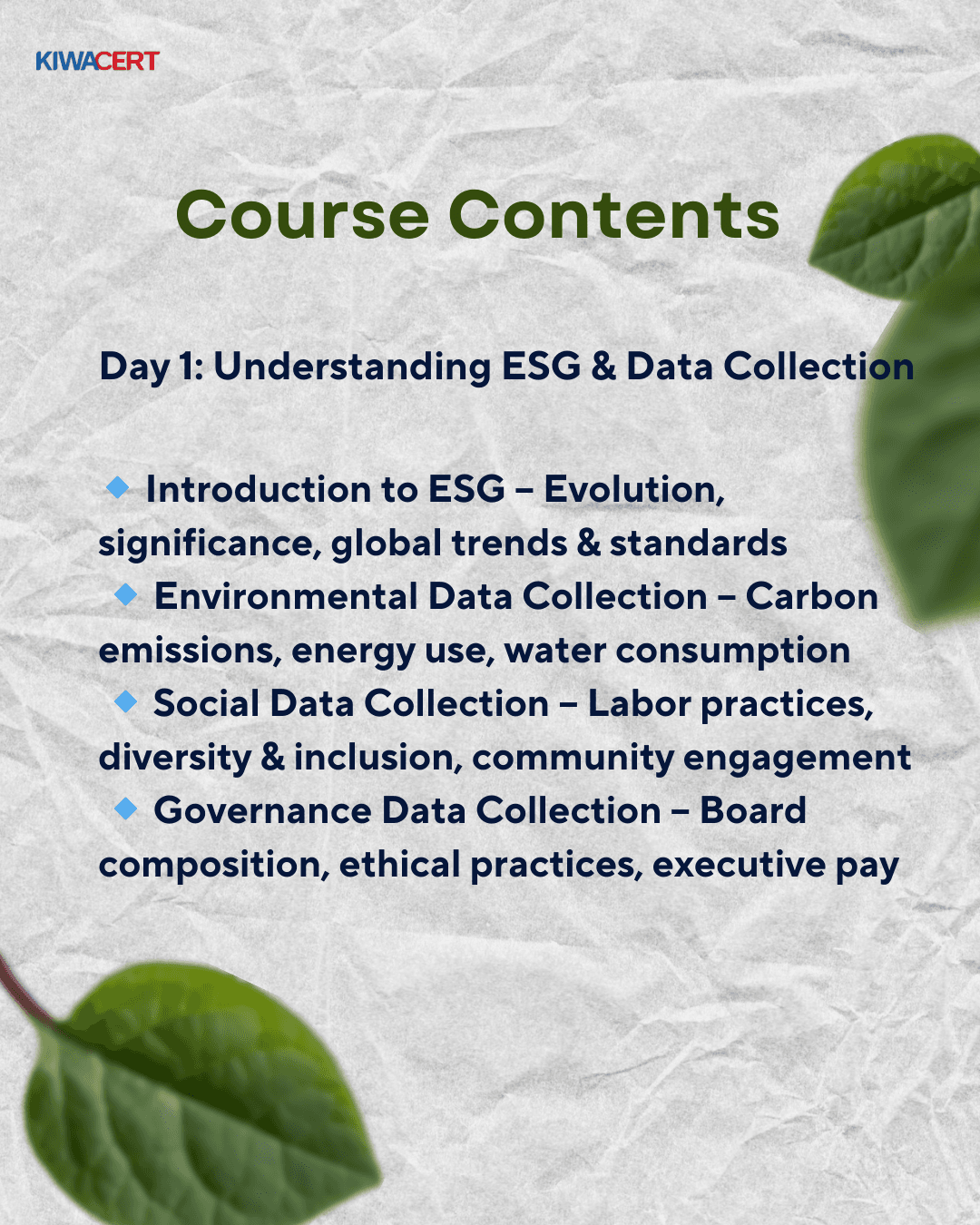 KIWACERT

Course Contents

Day 1: Understanding ESG & Data Collection

🔹 Introduction to ESG – Evolution, significance, global trends & standards
🔹 Environmental Data Collection – Carbon emissions, energy use, water consumption
🔹 Social Data Collection – Labor practices, diversity & inclusion, community engagement
🔹 Governance Data Collection – Board composition, ethical practices, executive pay